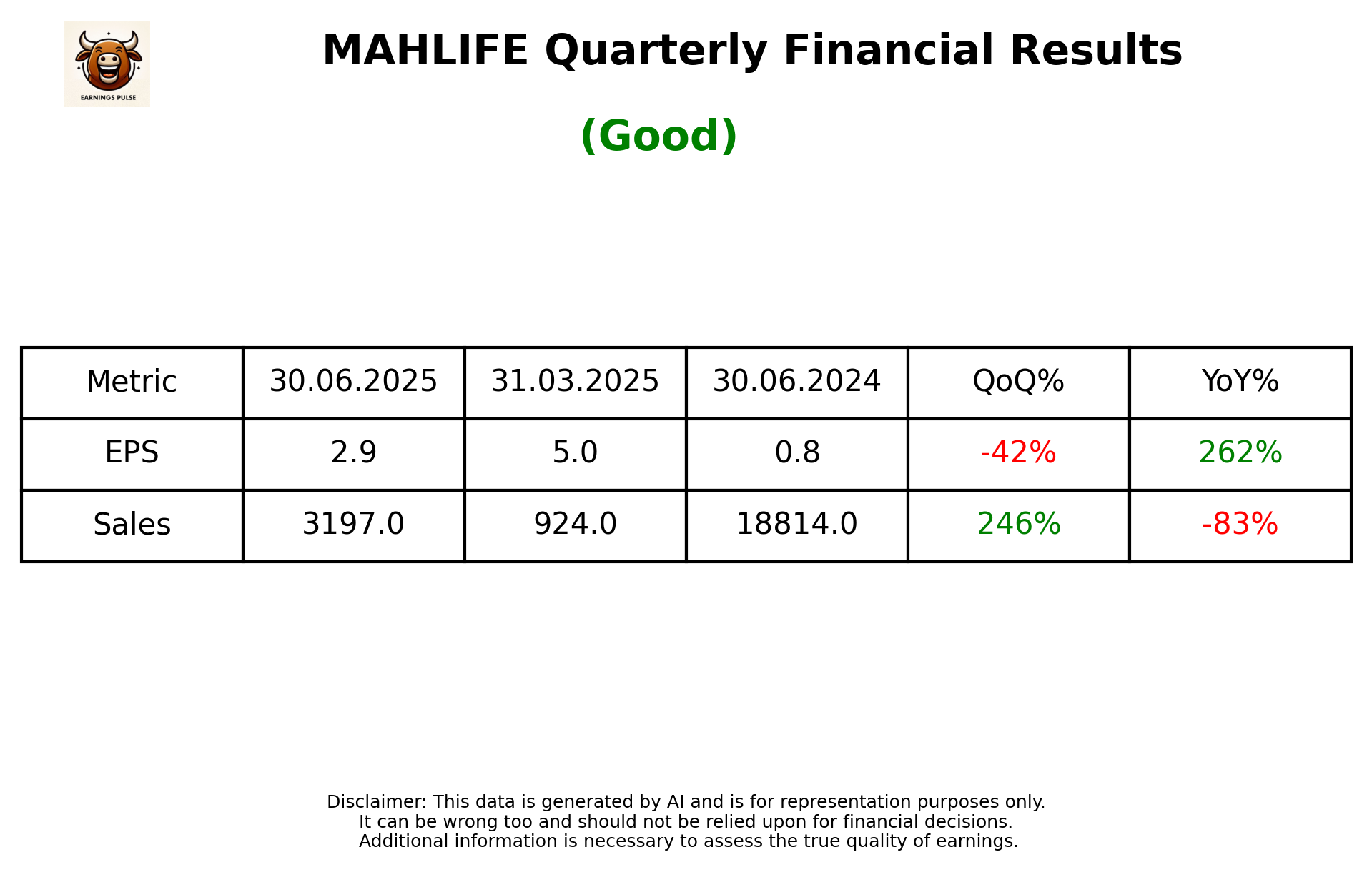 EARNINGS PULSE

MAHLIFE Quarterly Financial Results

(Good)

| Metric | 30.06.2025 | 31.03.2025 | 30.06.2024 | QoQ% | YoY% |
|---|---|---|---|---|---|
| EPS | 2.9 | 5.0 | 0.8 | -42% | 262% |
| Sales | 3197.0 | 924.0 | 18814.0 | 246% | -83% |

Disclaimer: This data is generated by AI and is for representation purposes only. It can be wrong too and should not be relied upon for financial decisions. Additional information is necessary to assess the true quality of earnings.